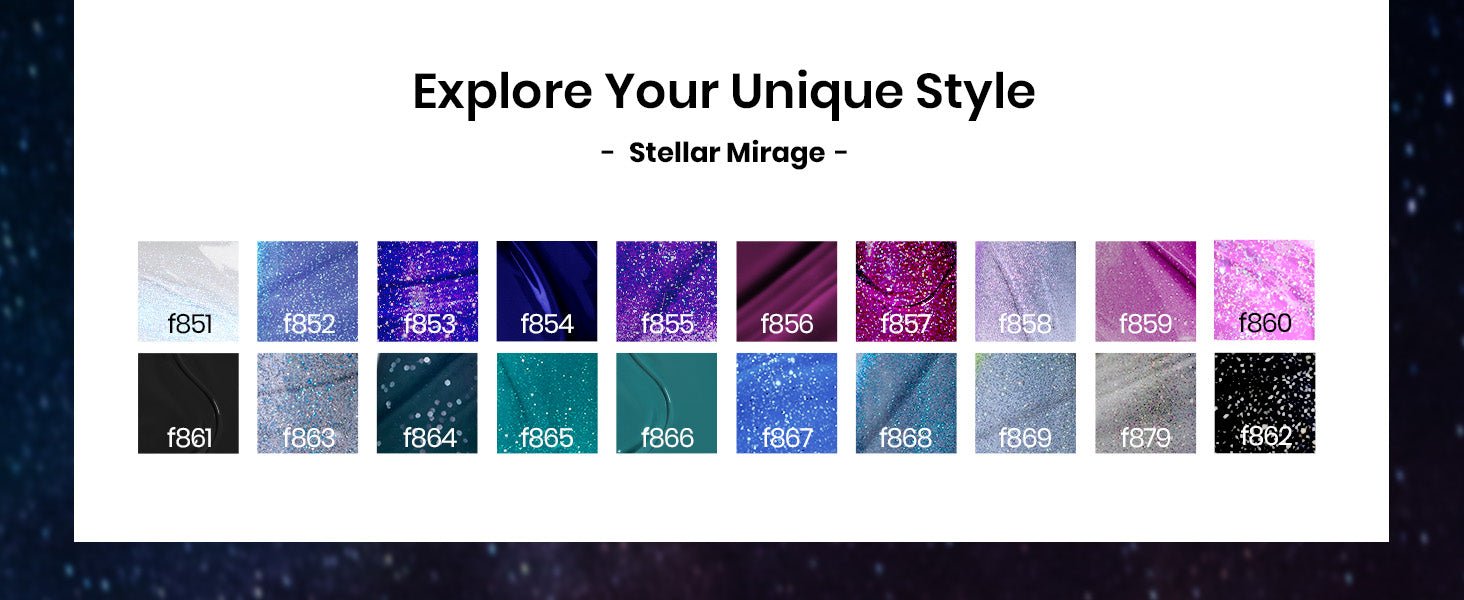 Explore Your Unique Style

- Stellar Mirage -

f851 f852 f853 f854 f855 f856 f857 f858 f859 f860

f861 f863 f864 f865 f866 f867 f868 f869 f879 f862